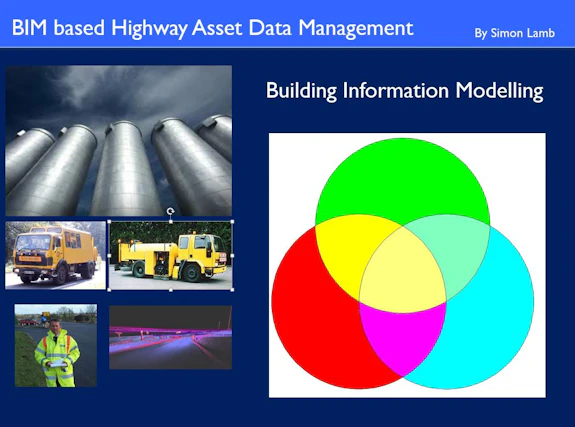 BIM based Highway Asset Data Management

By Simon Lamb

Building Information Modelling